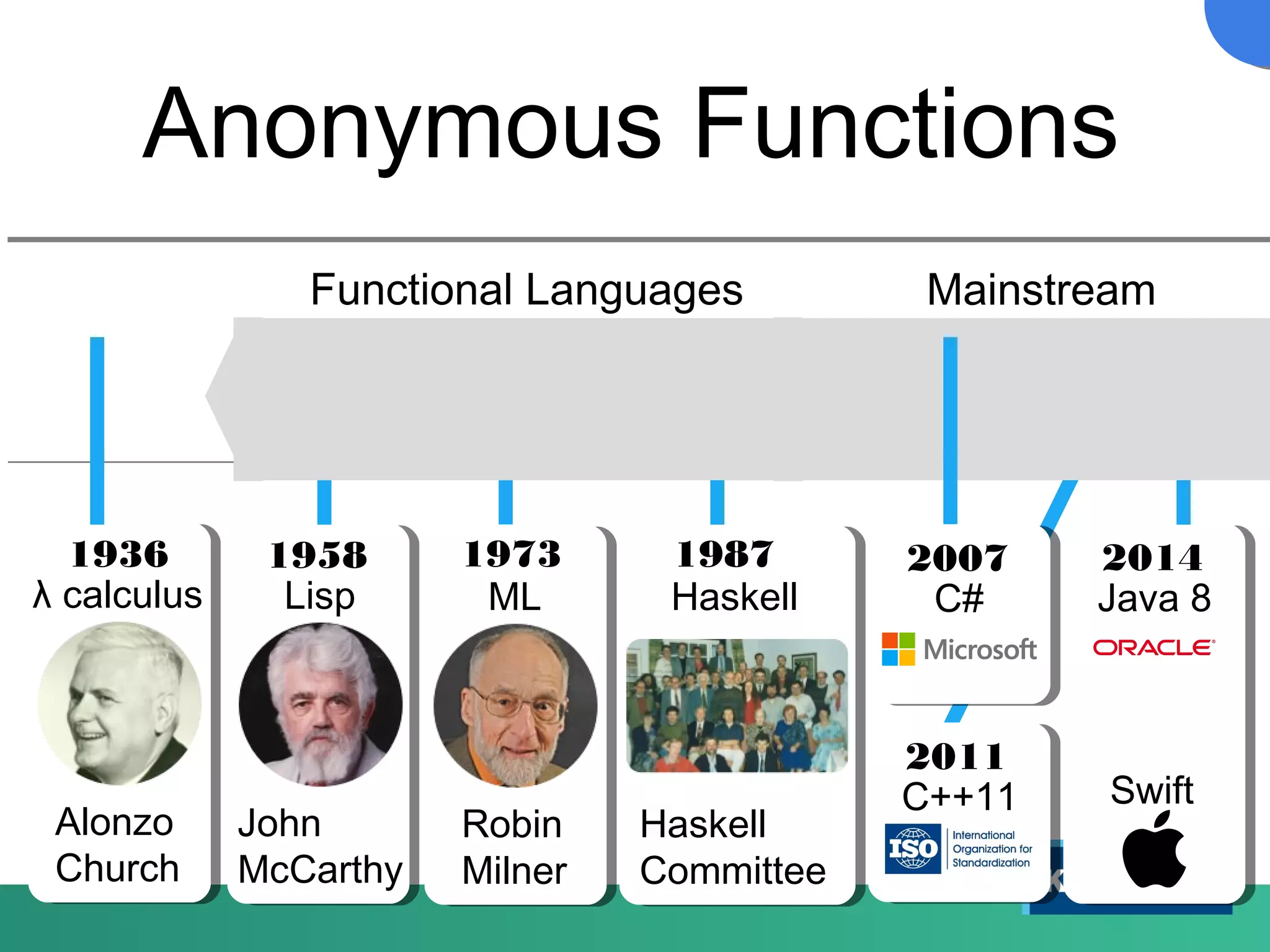 Anonymous Functions

Functional Languages

Mainstream

1936
λ calculus
Alonzo Church

1958
Lisp
John McCarthy

1973
ML
Robin Milner

1987
Haskell
Haskell Committee

2007
C#
Microsoft

2011
C++11
ISO International Organization for Standardization

2014
Java 8
ORACLE

Swift